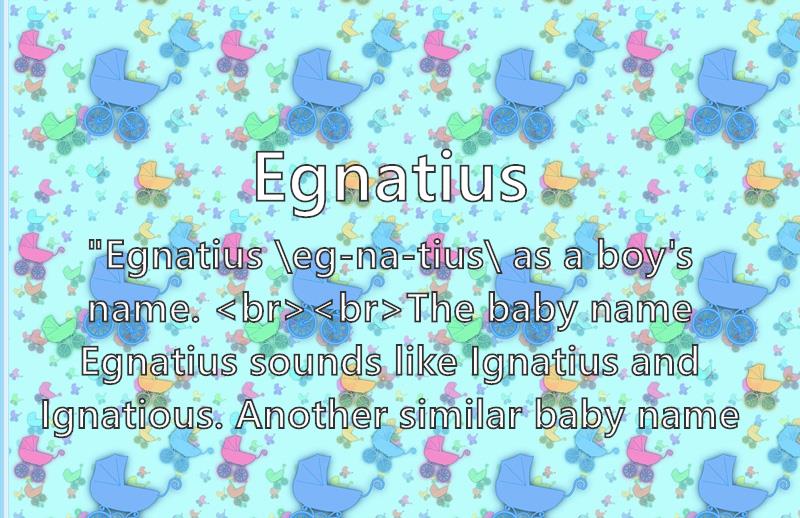 Egnatius

"Egnatius \eg-na-tius\ as a boy's name. <br><br>The baby name Egnatius sounds like Ignatius and Ignatious. Another similar baby name